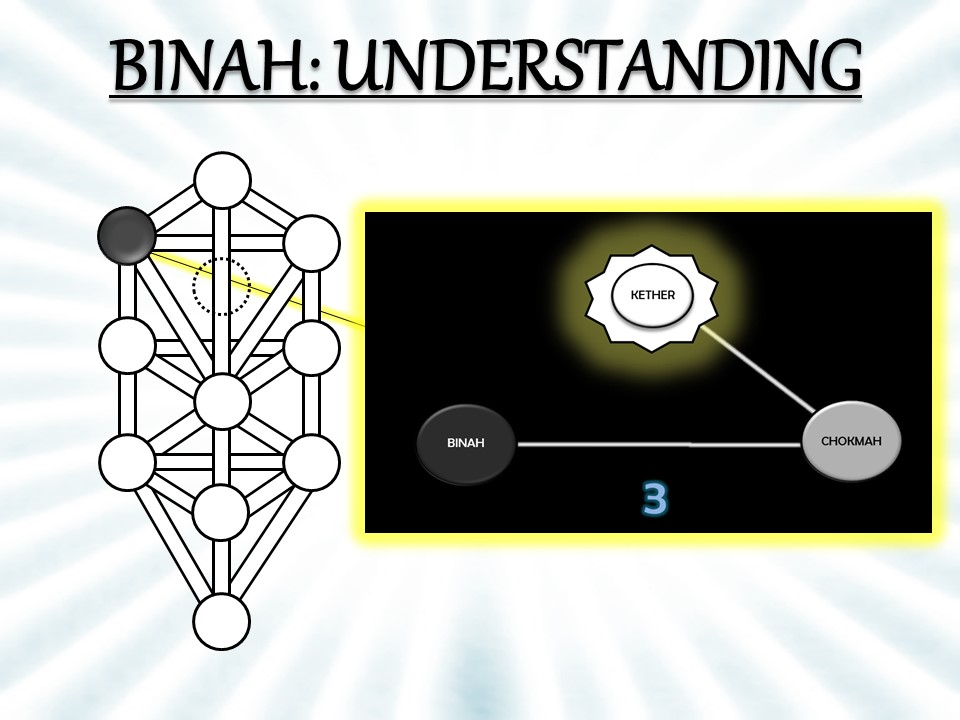 BINAH: UNDERSTANDING

KETHER

BINAH

CHOKMAH

3